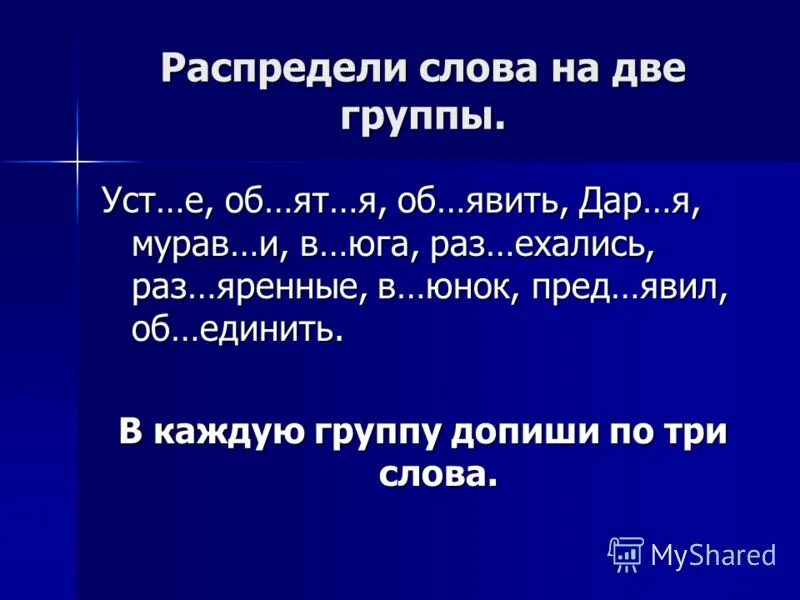 Распредели слова на две группы.

Уст…е, об…ят…я, об…явить, Дар…я, мурав…и, в…юга, раз…ехались, раз…яренные, в…юнок, пред…явил, об…единить.

В каждую группу допиши по три слова.

MyShared